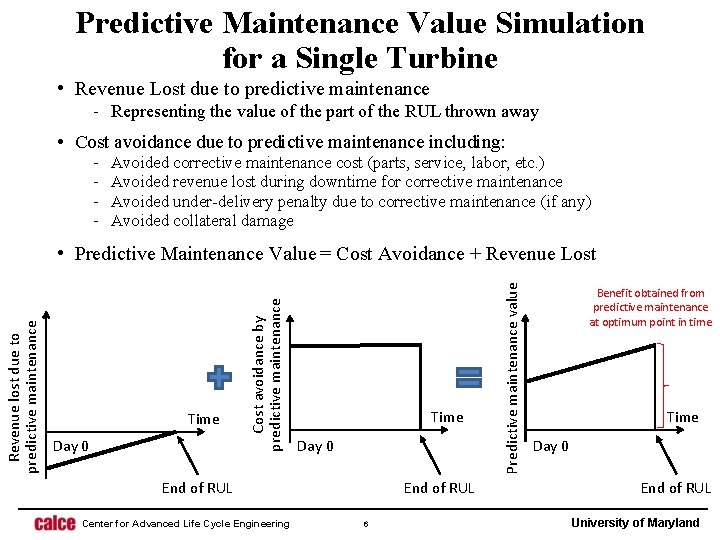 Predictive Maintenance Value Simulation for a Single Turbine

• Revenue Lost due to predictive maintenance
- Representing the value of the part of the RUL thrown away

• Cost avoidance due to predictive maintenance including:
- Avoided corrective maintenance cost (parts, service, labor, etc.)
- Avoided revenue lost during downtime for corrective maintenance
- Avoided under-delivery penalty due to corrective maintenance (if any)
- Avoided collateral damage

• Predictive Maintenance Value = Cost Avoidance + Revenue Lost

Revenue lost due to predictive maintenance

Time

Day 0

End of RUL

Cost avoidance by predictive maintenance

Time

Day 0

End of RUL

Predictive maintenance value

Benefit obtained from predictive maintenance at optimum point in time

Time

Day 0

End of RUL

calce Center for Advanced Life Cycle Engineering 6 University of Maryland